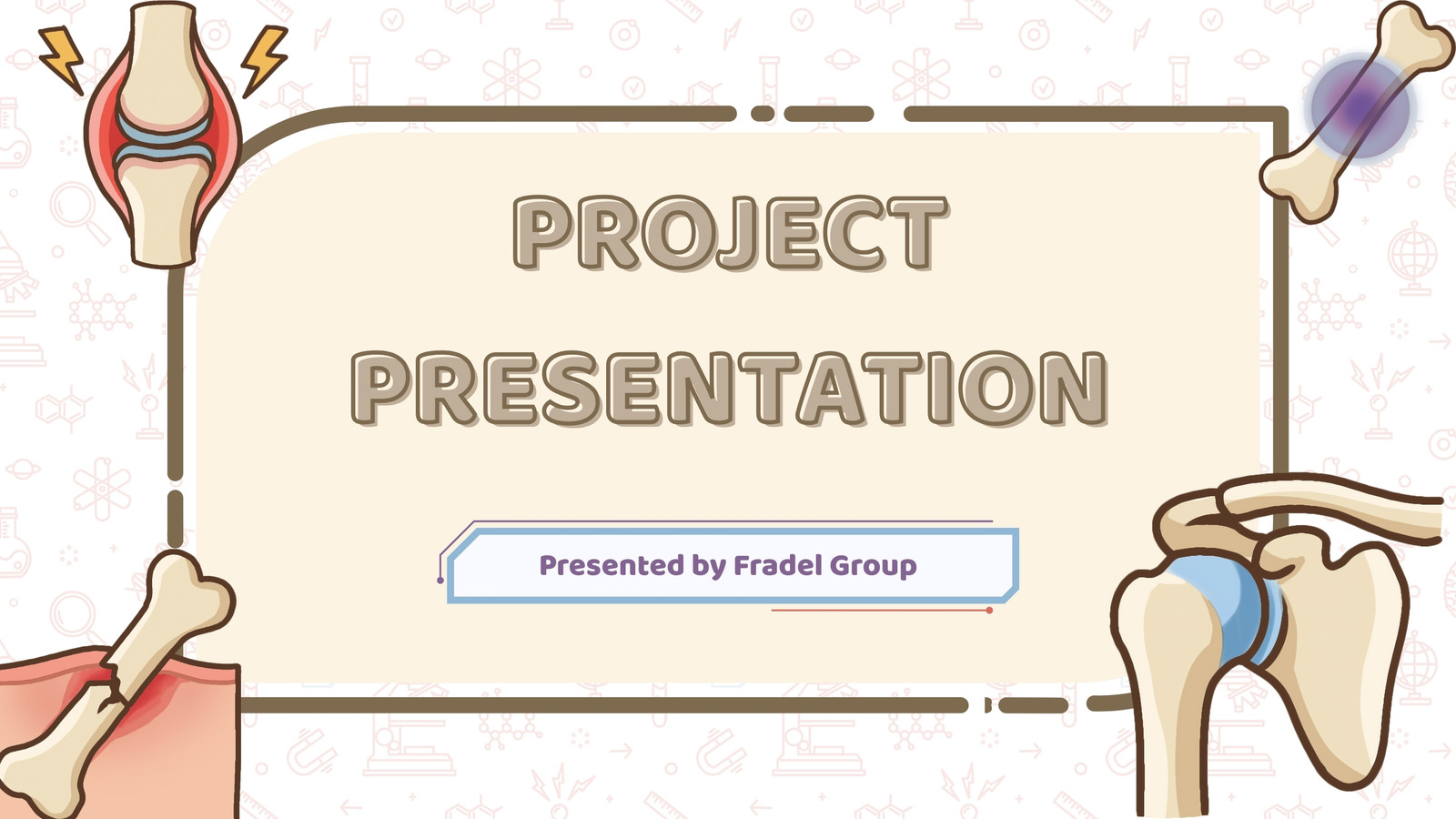 PROJECT PRESENTATION

Presented by Fradel Group